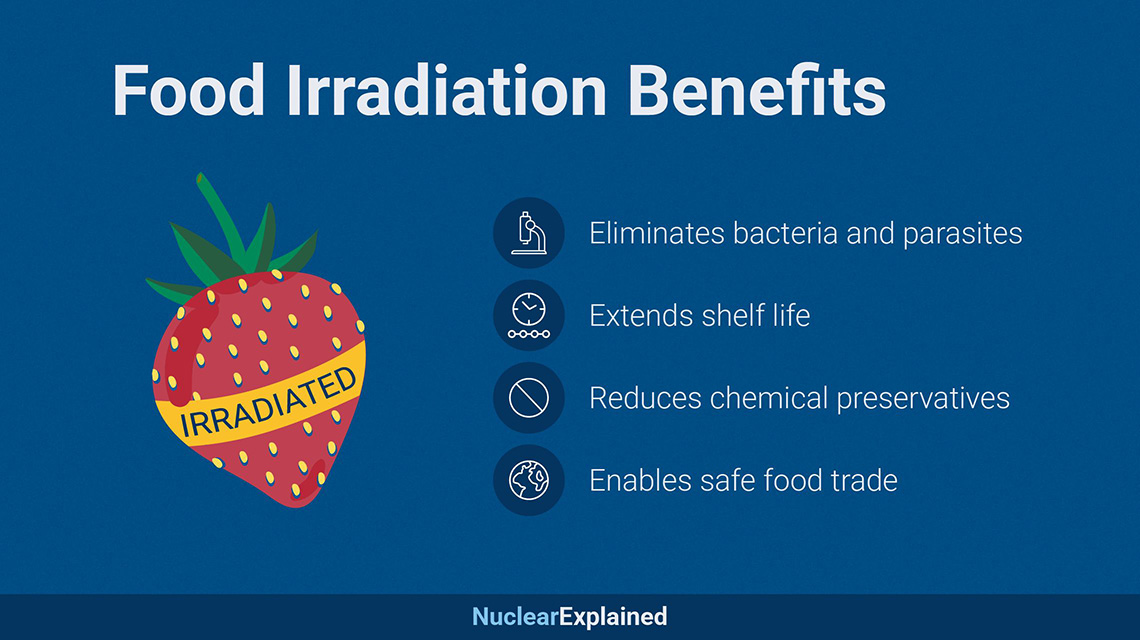 Food Irradiation Benefits

IRRADIATED

Eliminates bacteria and parasites

Extends shelf life

Reduces chemical preservatives

Enables safe food trade

NuclearExplained